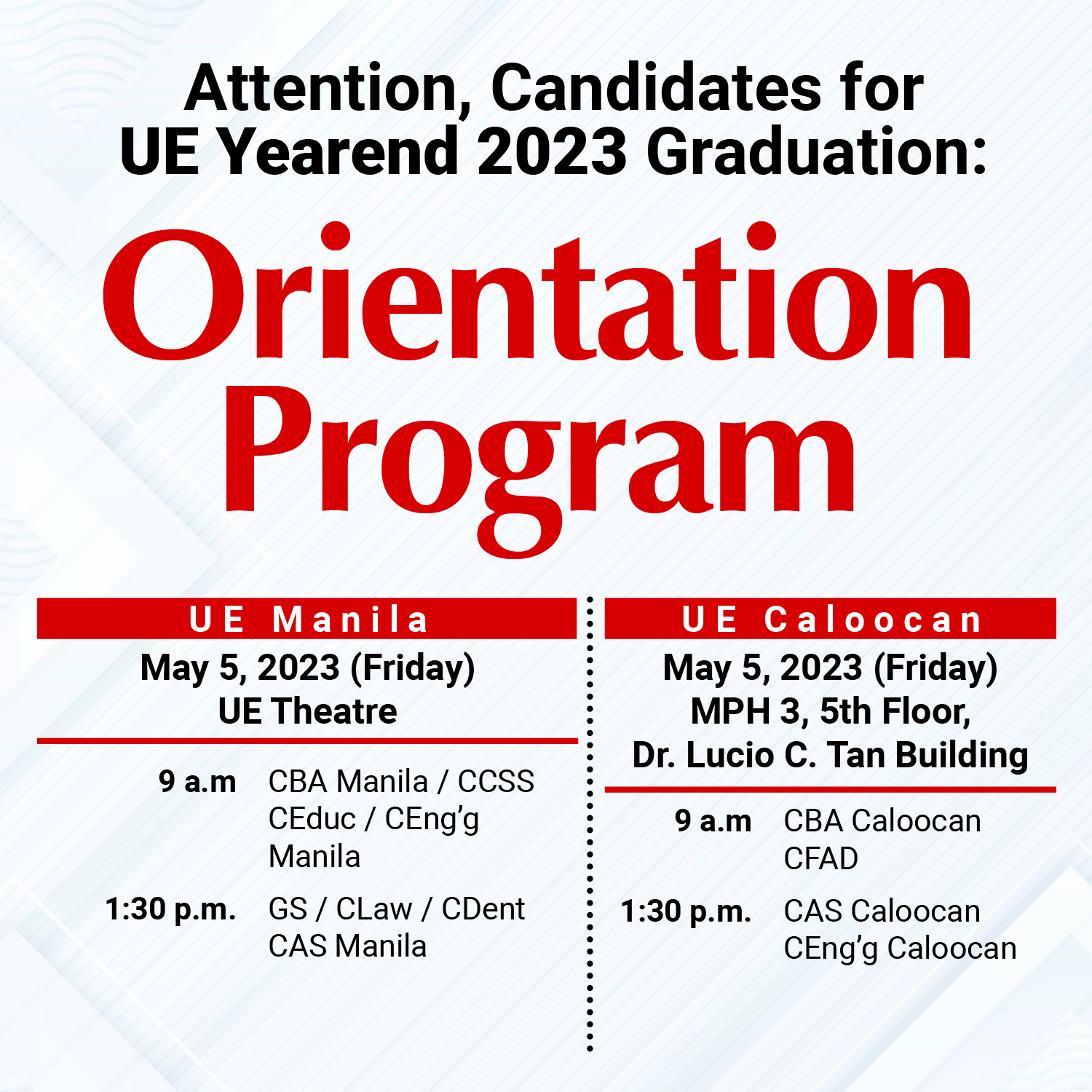 Attention, Candidates for UE Yearend 2023 Graduation:

Orientation Program

UE Manila

May 5, 2023 (Friday)
UE Theatre

9 a.m CBA Manila / CCSS CEduc / CEng'g Manila

1:30 p.m. GS / CLaw / CDent CAS Manila

UE Caloocan

May 5, 2023 (Friday)
MPH 3, 5th Floor,
Dr. Lucio C. Tan Building

9 a.m CBA Caloocan CFAD

1:30 p.m. CAS Caloocan CEng'g Caloocan